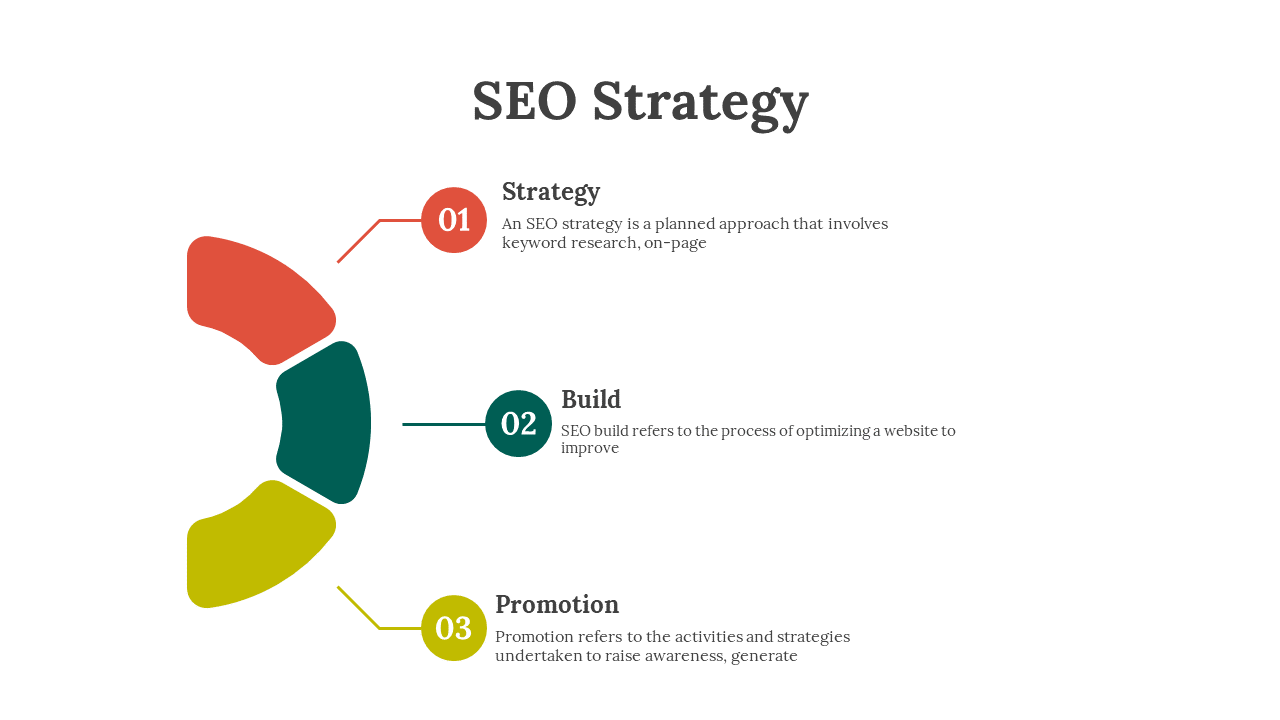 SEO Strategy

01

Strategy

An SEO strategy is a planned approach that involves keyword research, on-page

02

Build

SEO build refers to the process of optimizing a website to improve

03

Promotion

Promotion refers to the activities and strategies undertaken to raise awareness, generate